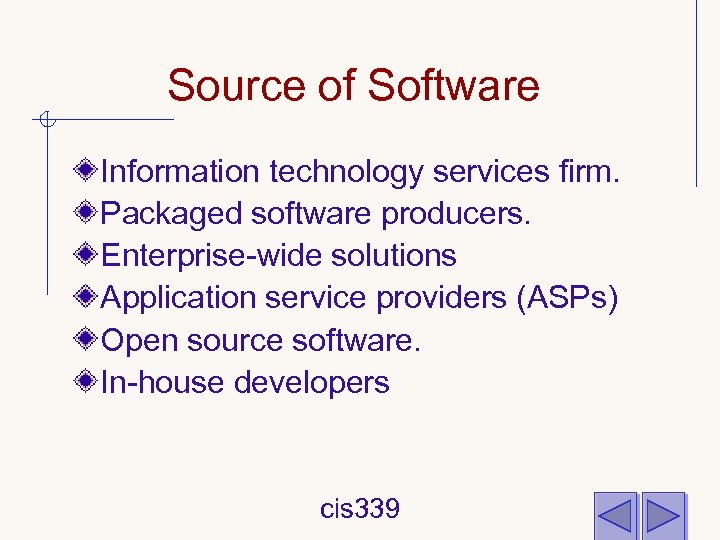 Source of Software

Information technology services firm.
Packaged software producers.
Enterprise-wide solutions
Application service providers (ASPs)
Open source software.
In-house developers

cis339